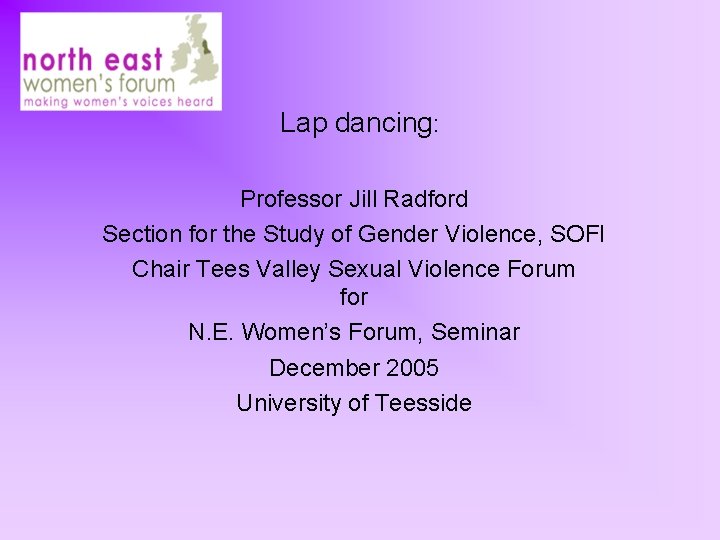 north east
women's forum
making women's voices heard

Lap dancing:

Professor Jill Radford
Section for the Study of Gender Violence, SOFI
Chair Tees Valley Sexual Violence Forum
for
N.E. Women's Forum, Seminar
December 2005
University of Teesside